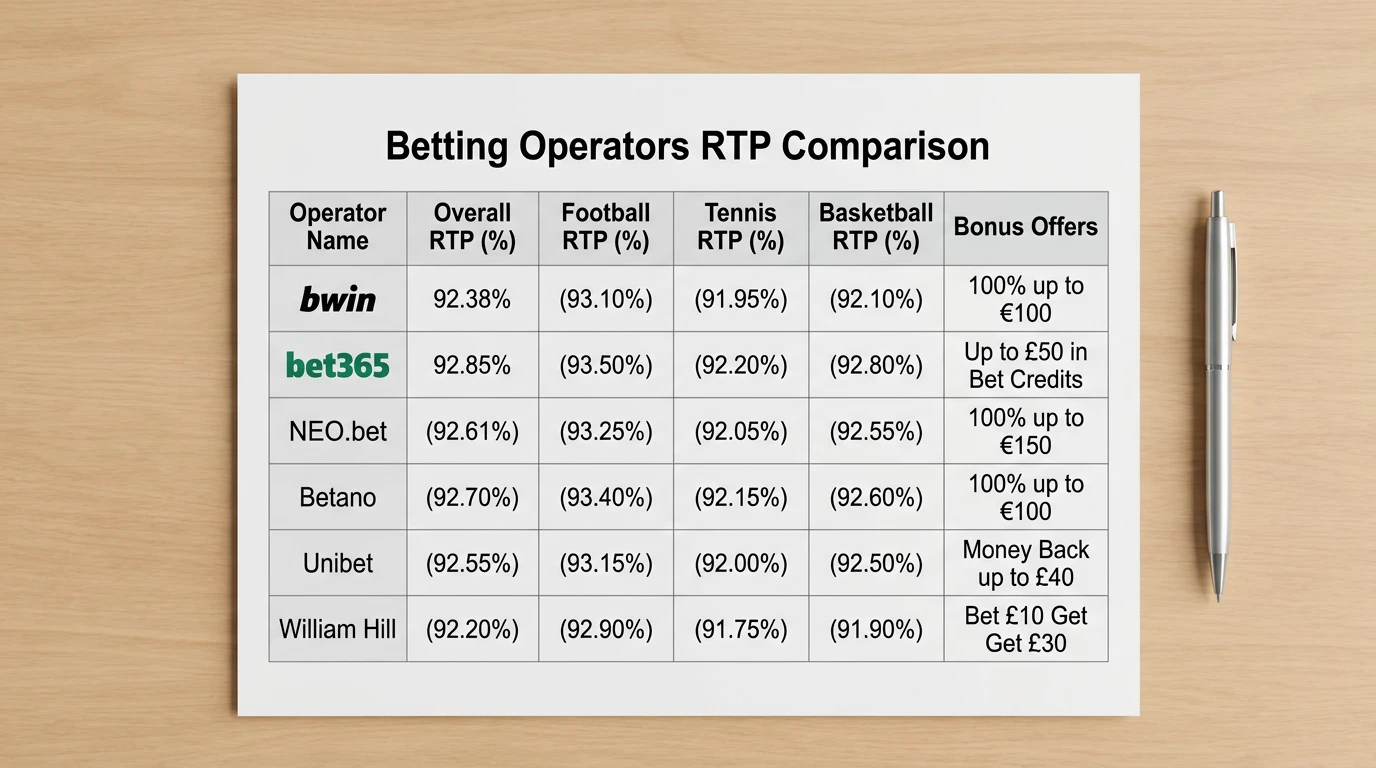 Betting Operators RTP Comparison

| Operator Name | Overall RTP (%) | Football RTP (%) | Tennis RTP (%) | Basketball RTP (%) | Bonus Offers |
|---|---|---|---|---|---|
| bwin | 92.38% | (93.10%) | (91.95%) | (92.10%) | 100% up to €100 |
| bet365 | 92.85% | (93.50%) | (92.20%) | (92.80%) | Up to £50 in Bet Credits |
| NEO.bet | (92.61%) | (93.25%) | (92.05%) | (92.55%) | 100% up to €150 |
| Betano | (92.70%) | (93.40%) | (92.15%) | (92.60%) | 100% up to €100 |
| Unibet | (92.55%) | (93.15%) | (92.00%) | (92.50%) | Money Back up to £40 |
| William Hill | (92.20%) | (92.90%) | (91.75%) | (91.90%) | Bet £10 Get Get £30 |